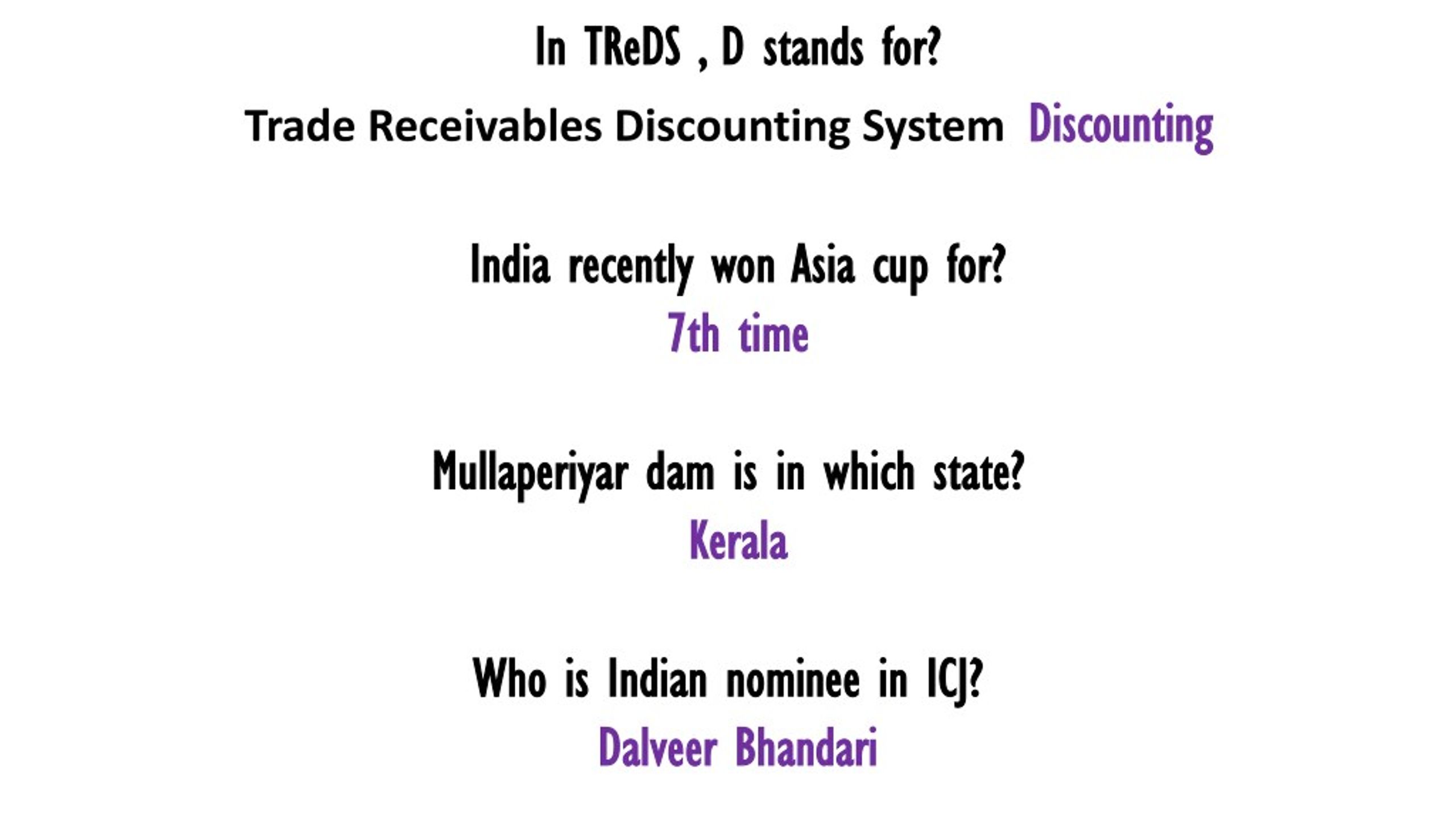 In TReDS , D stands for?

Trade Receivables Discounting System Discounting

India recently won Asia cup for?

7th time

Mullaperiyar dam is in which state?

Kerala

Who is Indian nominee in ICJ?

Dalveer Bhandari